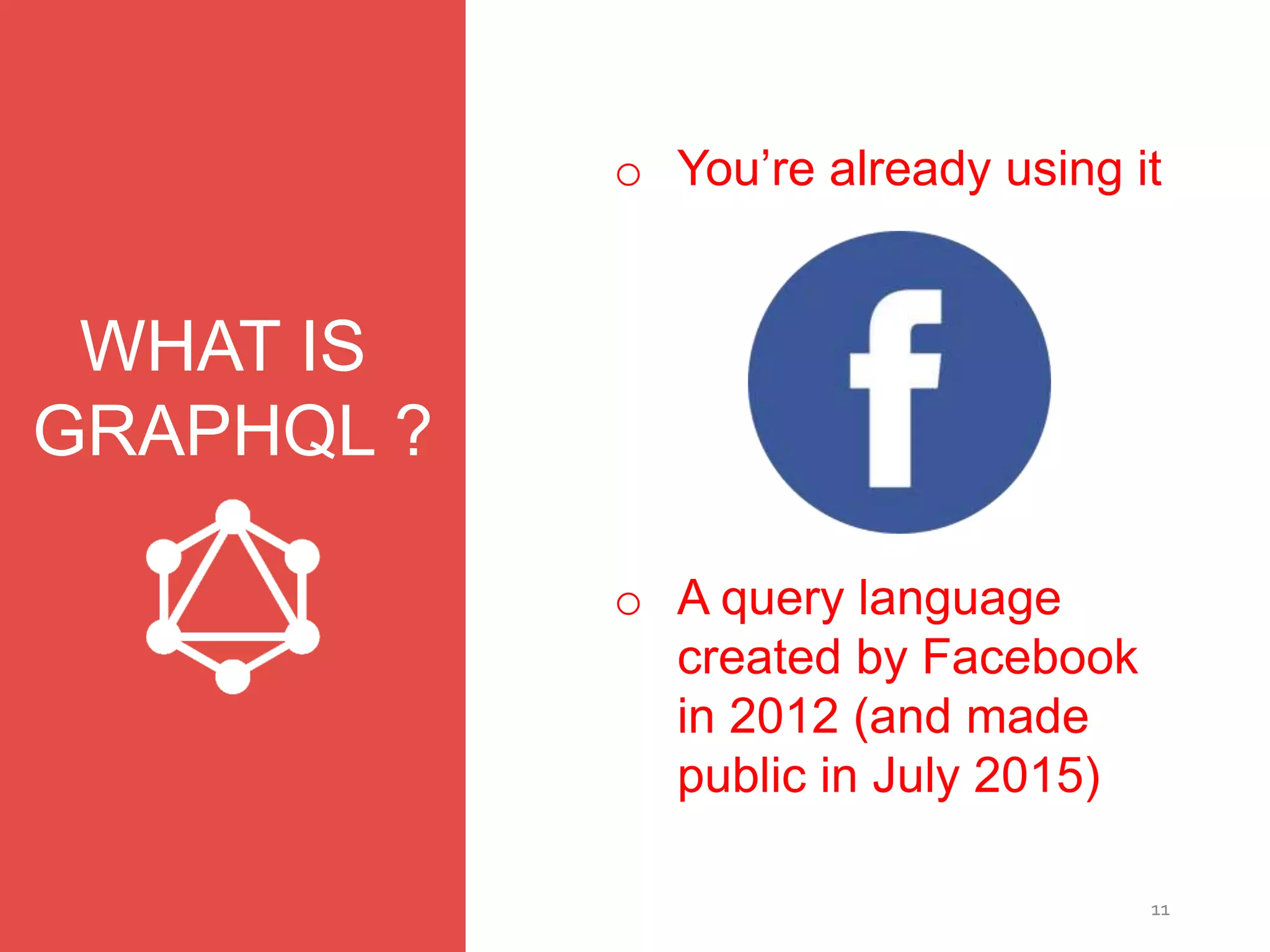 WHAT IS GRAPHQL ?

○ You’re already using it

f

○ A query language created by Facebook in 2012 (and made public in July 2015)

11